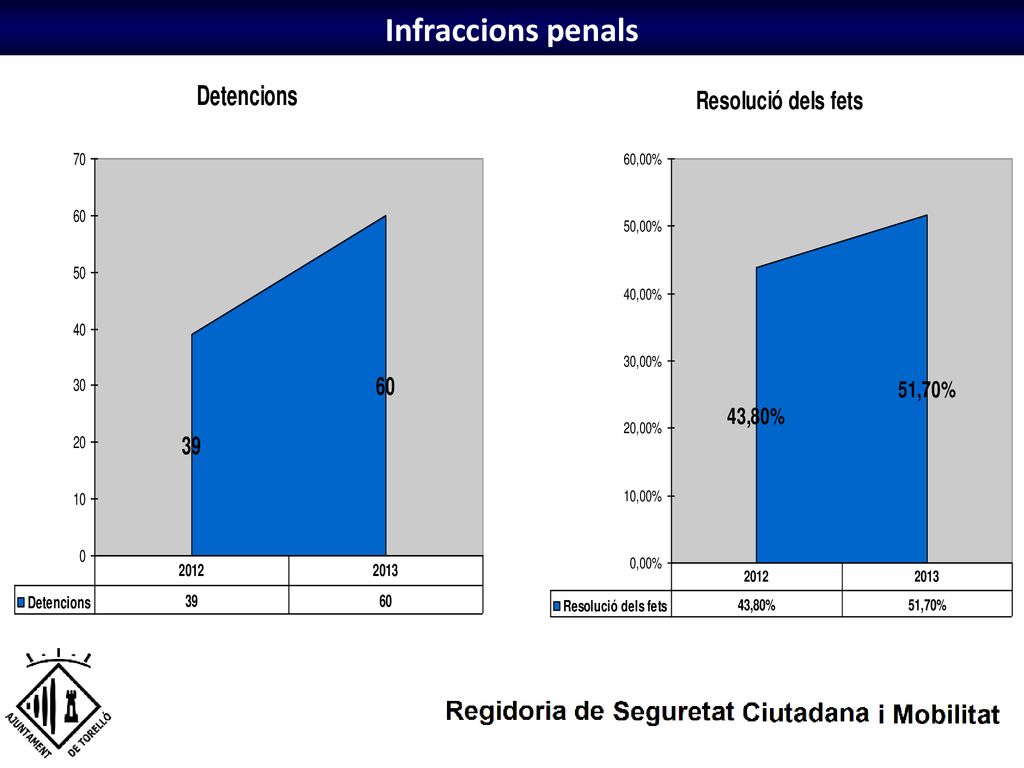 Infraccions penals

Detencions

70
60
50
40
30
20
10
0

39
60

|  | 2012 | 2013 |
|---|---|---|
| Detencions | 39 | 60 |

Resolució dels fets

60,00%
50,00%
40,00%
30,00%
20,00%
10,00%
0,00%

43,80%
51,70%

|  | 2012 | 2013 |
|---|---|---|
| Resolució dels fets | 43,80% | 51,70% |

AJUNTAMENT DE TORELLÓ

Regidoria de Seguretat Ciutadana i Mobilitat